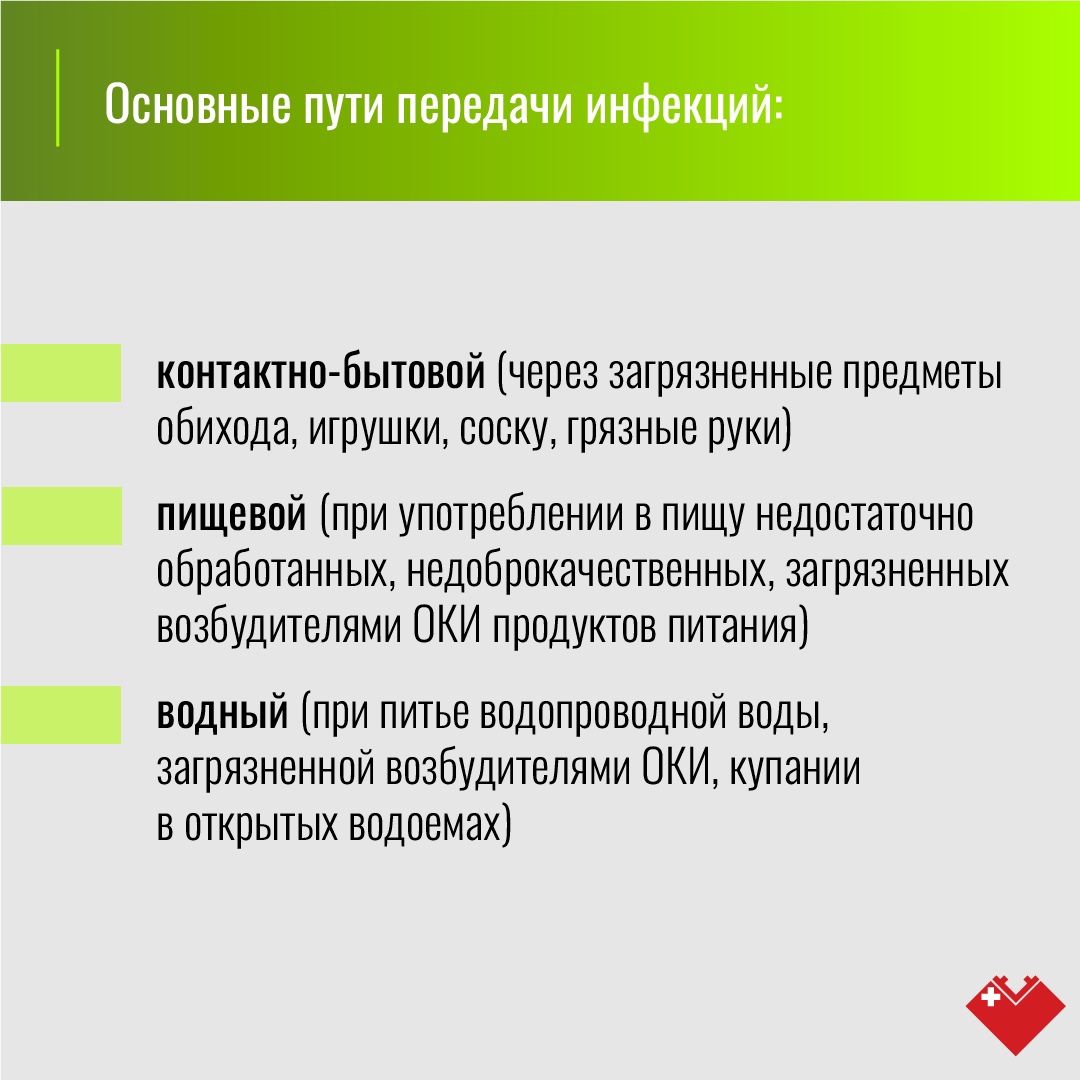 Основные пути передачи инфекций:

контактно-бытовой (через загрязненные предметы обихода, игрушки, соску, грязные руки)

пищевой (при употреблении в пищу недостаточно обработанных, недоброкачественных, загрязненных возбудителями ОКИ продуктов питания)

водный (при питье водопроводной воды, загрязненной возбудителями ОКИ, купании в открытых водоемах)